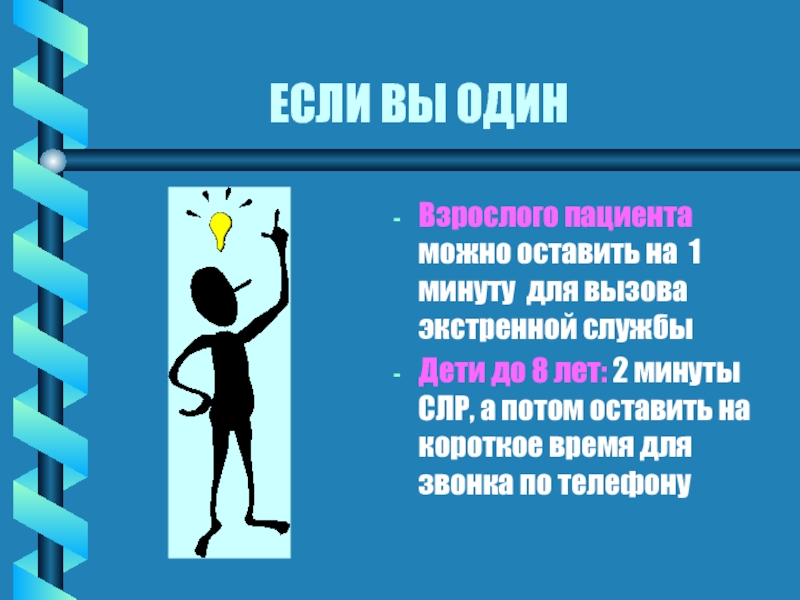 ЕСЛИ ВЫ ОДИН

- Взрослого пациента можно оставить на 1 минуту для вызова экстренной службы
- Дети до 8 лет: 2 минуты СЛР, а потом оставить на короткое время для звонка по телефону